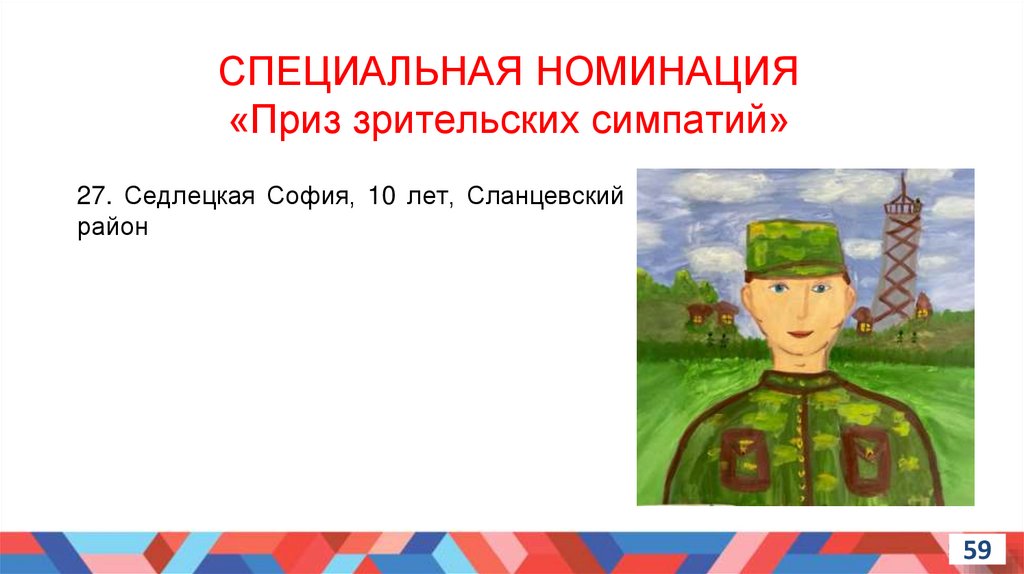 СПЕЦИАЛЬНАЯ НОМИНАЦИЯ
«Приз зрительских симпатий»

27. Седлецкая София, 10 лет, Сланцевский район

59